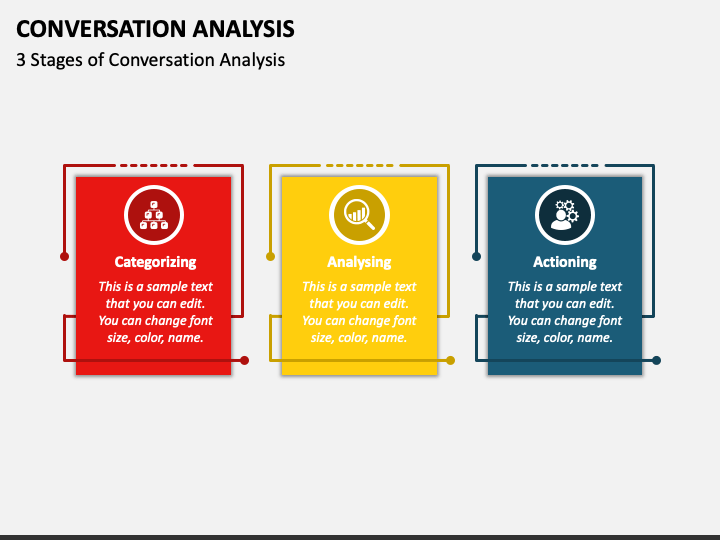 CONVERSATION ANALYSIS

3 Stages of Conversation Analysis

Categorizing

This is a sample text that you can edit. You can change font size, color, name.

Analysing

This is a sample text that you can edit. You can change font size, color, name.

Actioning

This is a sample text that you can edit. You can change font size, color, name.